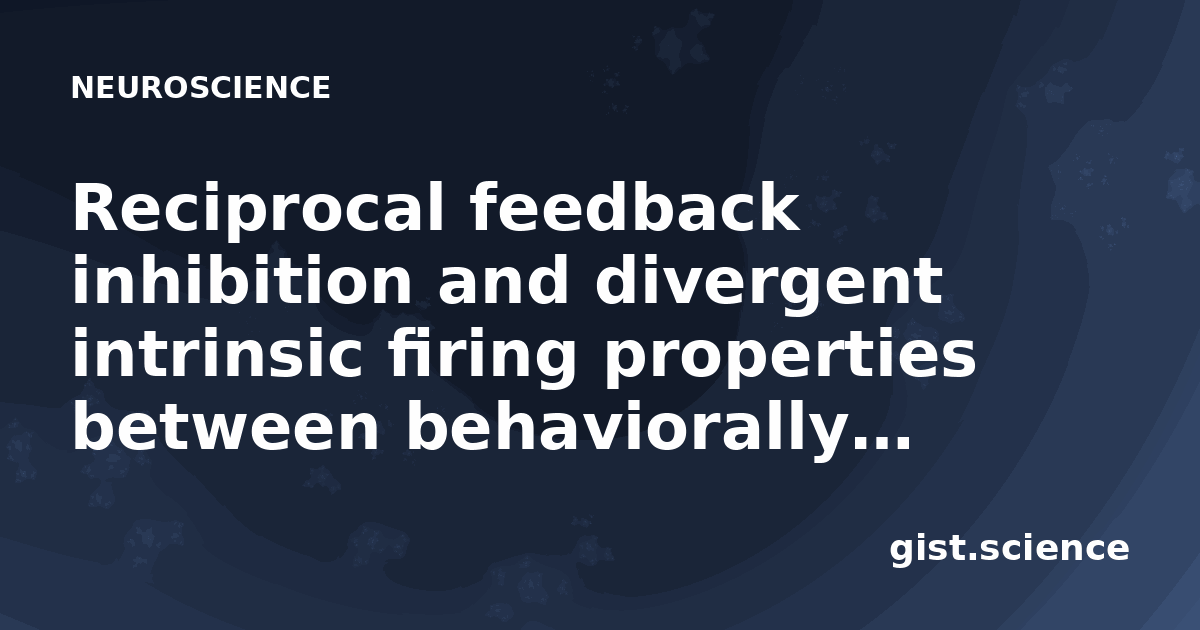 NEUROSCIENCE

Reciprocal feedback inhibition and divergent intrinsic firing properties between behaviorally…

gist.science